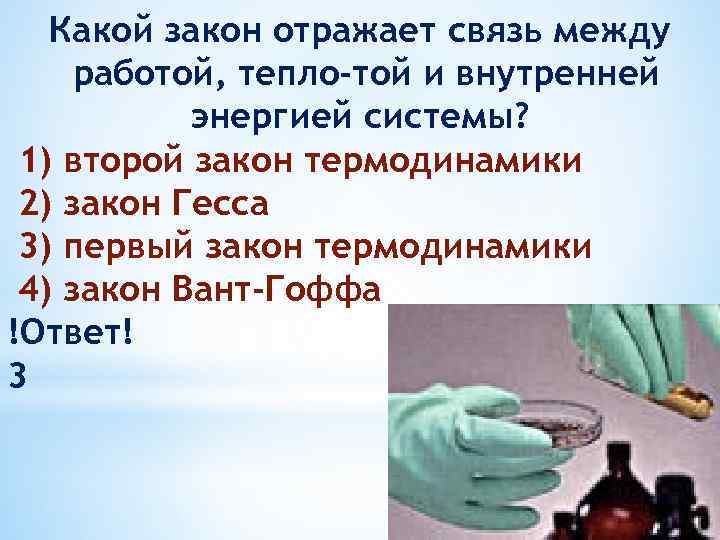 Какой закон отражает связь между работой, тепло-той и внутренней энергией системы?

1) второй закон термодинамики
2) закон Гесса
3) первый закон термодинамики
4) закон Вант-Гоффа

!Ответ!
3